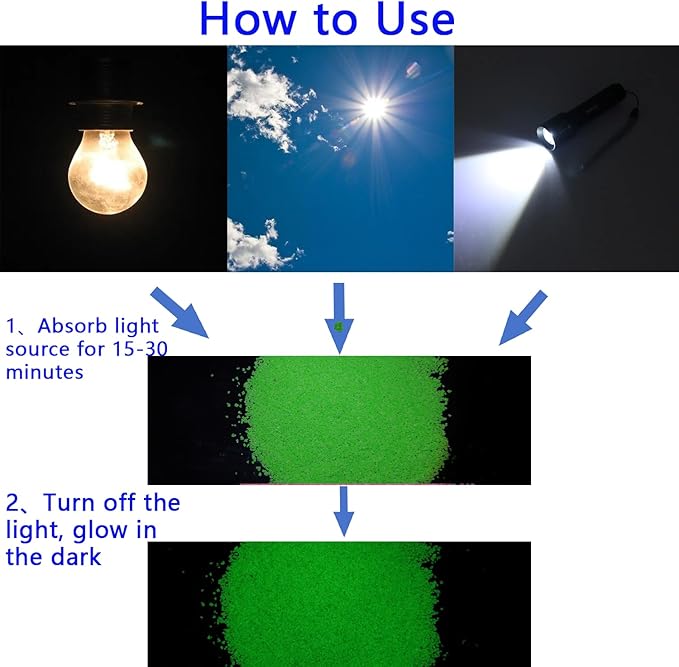 How to Use

1、Absorb light source for 15-30 minutes

2、Turn off the light, glow in the dark